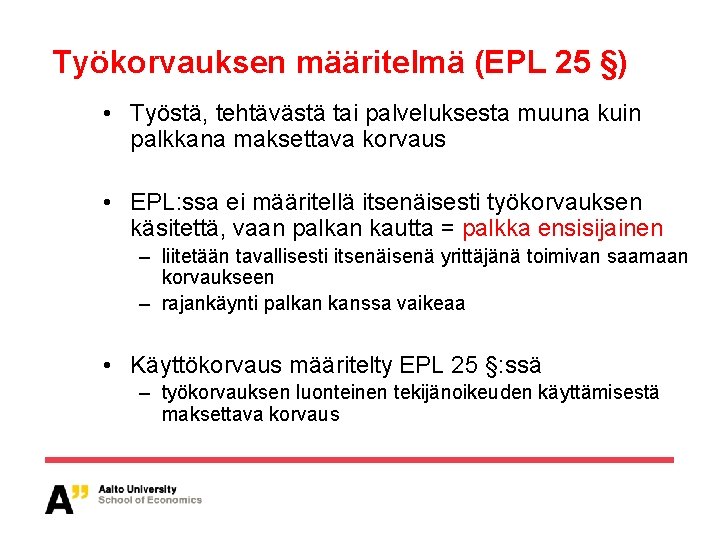 Työkorvauksen määritelmä (EPL 25 §)

• Työstä, tehtävästä tai palveluksesta muuna kuin palkkana maksettava korvaus

• EPL:ssa ei määritellä itsenäisesti työkorvauksen käsitettä, vaan palkan kautta = palkka ensisijainen
– liitetään tavallisesti itsenäisenä yrittäjänä toimivan saamaan korvaukseen
– rajankäynti palkan kanssa vaikeaa

• Käyttökorvaus määritelty EPL 25 §:ssä
– työkorvauksen luonteinen tekijänoikeuden käyttämisestä maksettava korvaus

A" Aalto University
School of Economics